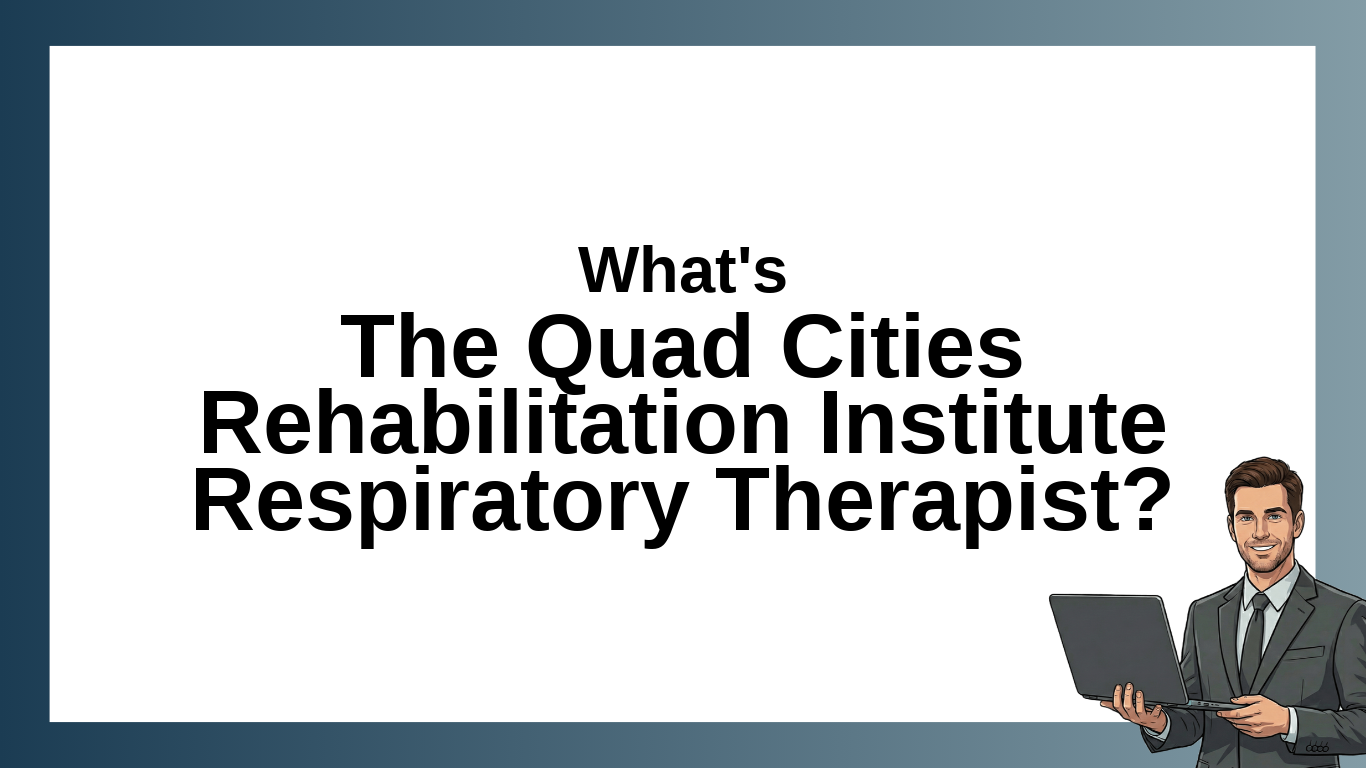 What's
The Quad Cities Rehabilitation Institute Respiratory Therapist?